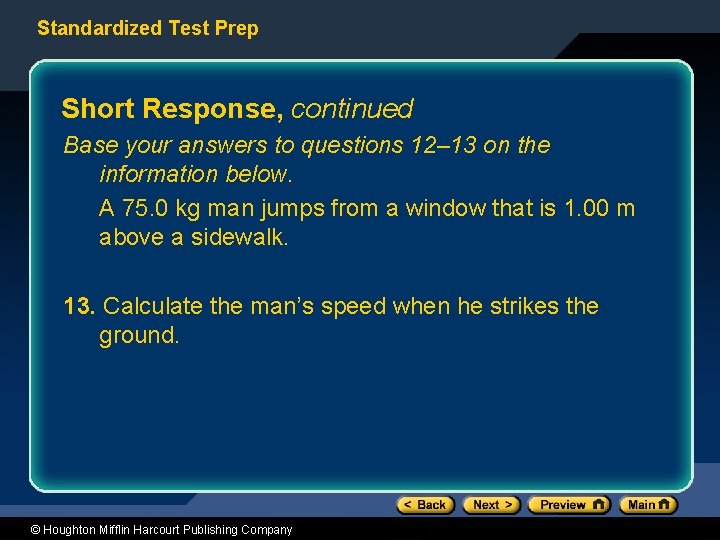 Standardized Test Prep

Short Response, continued

Base your answers to questions 12–13 on the information below.

A 75.0 kg man jumps from a window that is 1.00 m above a sidewalk.

13. Calculate the man's speed when he strikes the ground.

< Back Next > Preview Main

© Houghton Mifflin Harcourt Publishing Company